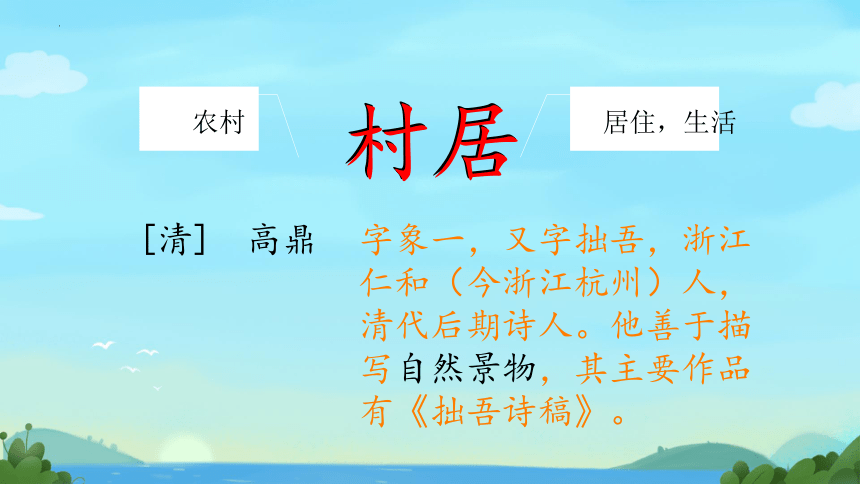 农村

村居

居住，生活

［清］ 高鼎

字象一，又字拙吾，浙江仁和（今浙江杭州）人，清代后期诗人。他善于描写自然景物，其主要作品有《拙吾诗稿》。